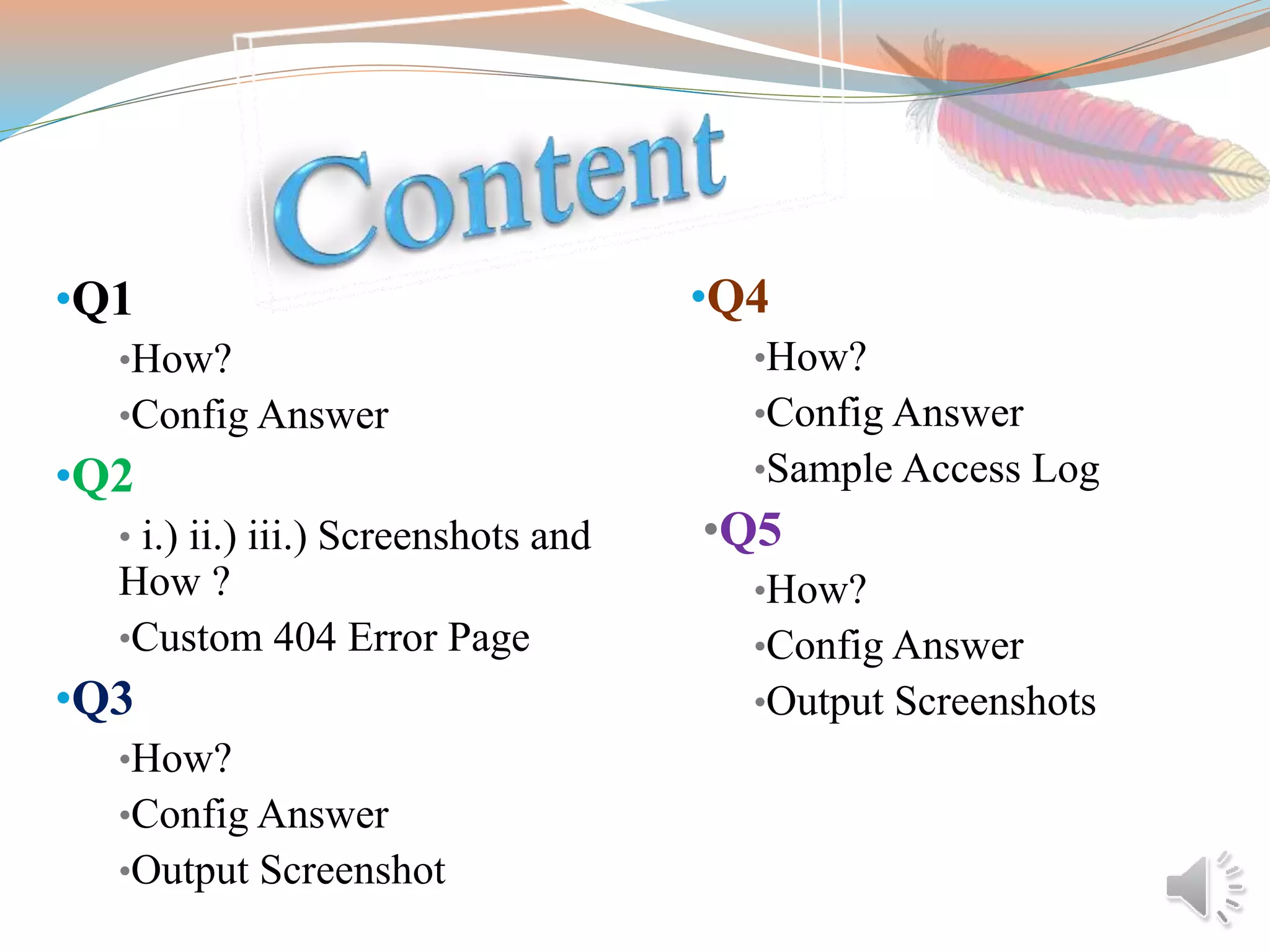 Content

•Q1

•How?

•Config Answer

•Q2

• i.) ii.) iii.) Screenshots and How ?

•Custom 404 Error Page

•Q3

•How?

•Config Answer

•Output Screenshot

•Q4

•How?

•Config Answer

•Sample Access Log

•Q5

•How?

•Config Answer

•Output Screenshots